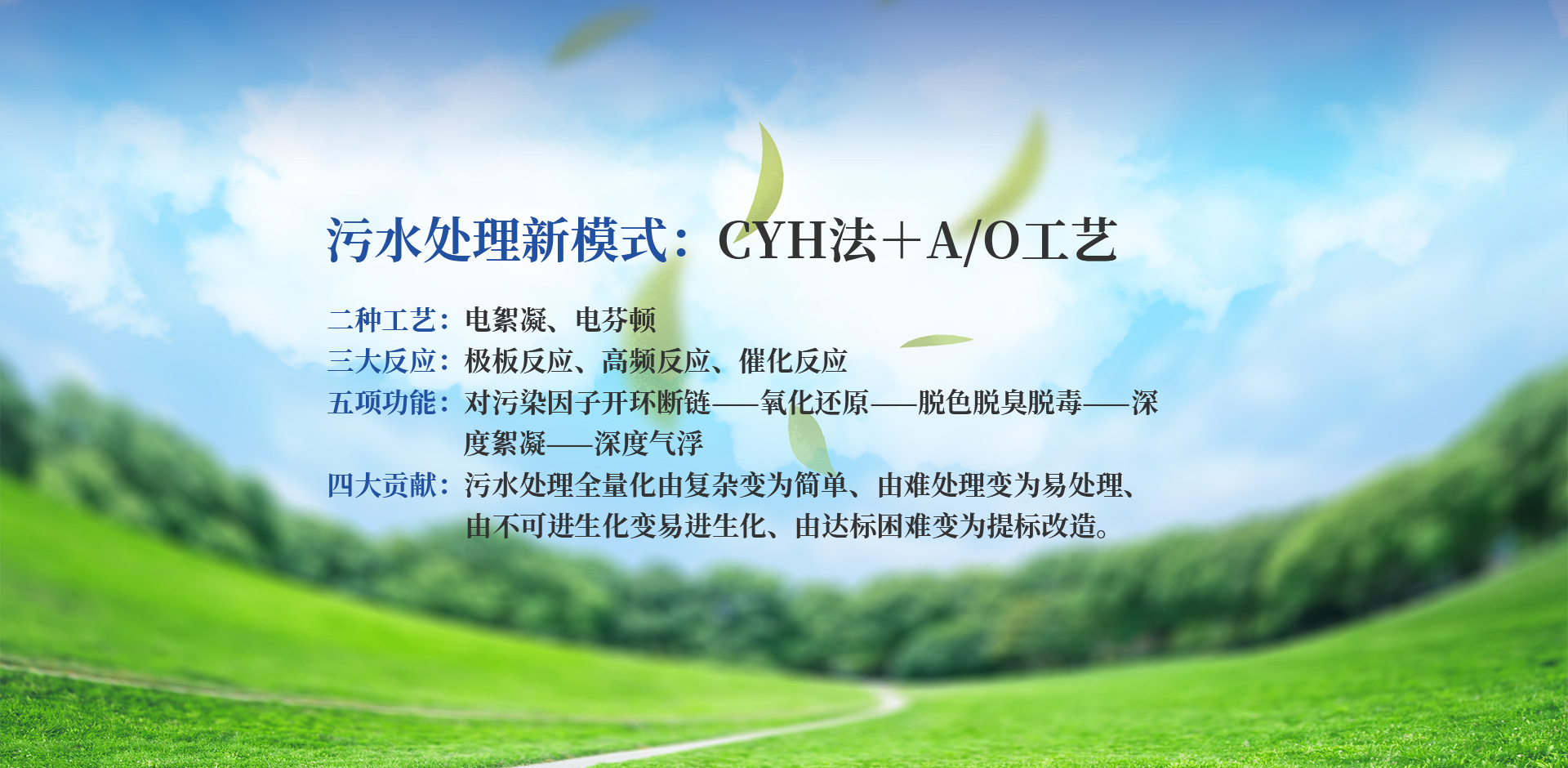 污水处理新模式：CYH法＋A/O工艺

二种工艺：电絮凝、电芬顿
三大反应：极板反应、高频反应、催化反应
五项功能：对污染因子开环断链——氧化还原——脱色脱臭脱毒——深度絮凝——深度气浮
四大贡献：污水处理全量化由复杂变为简单、由难处理变为易处理、由不可进生化变易进生化、由达标困难变为提标改造。